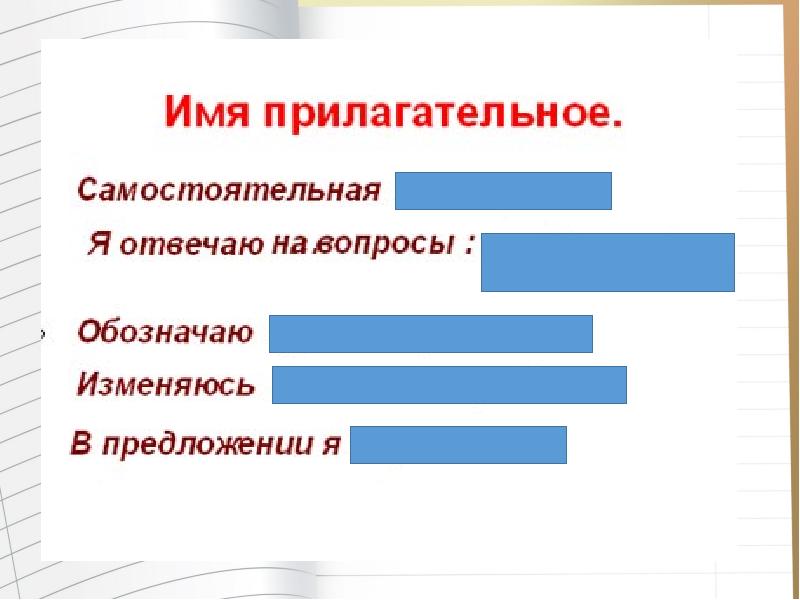 Имя прилагательное.

Самостоятельная

Я отвечаю на вопросы :

Обозначаю

Изменяюсь

В предложении я